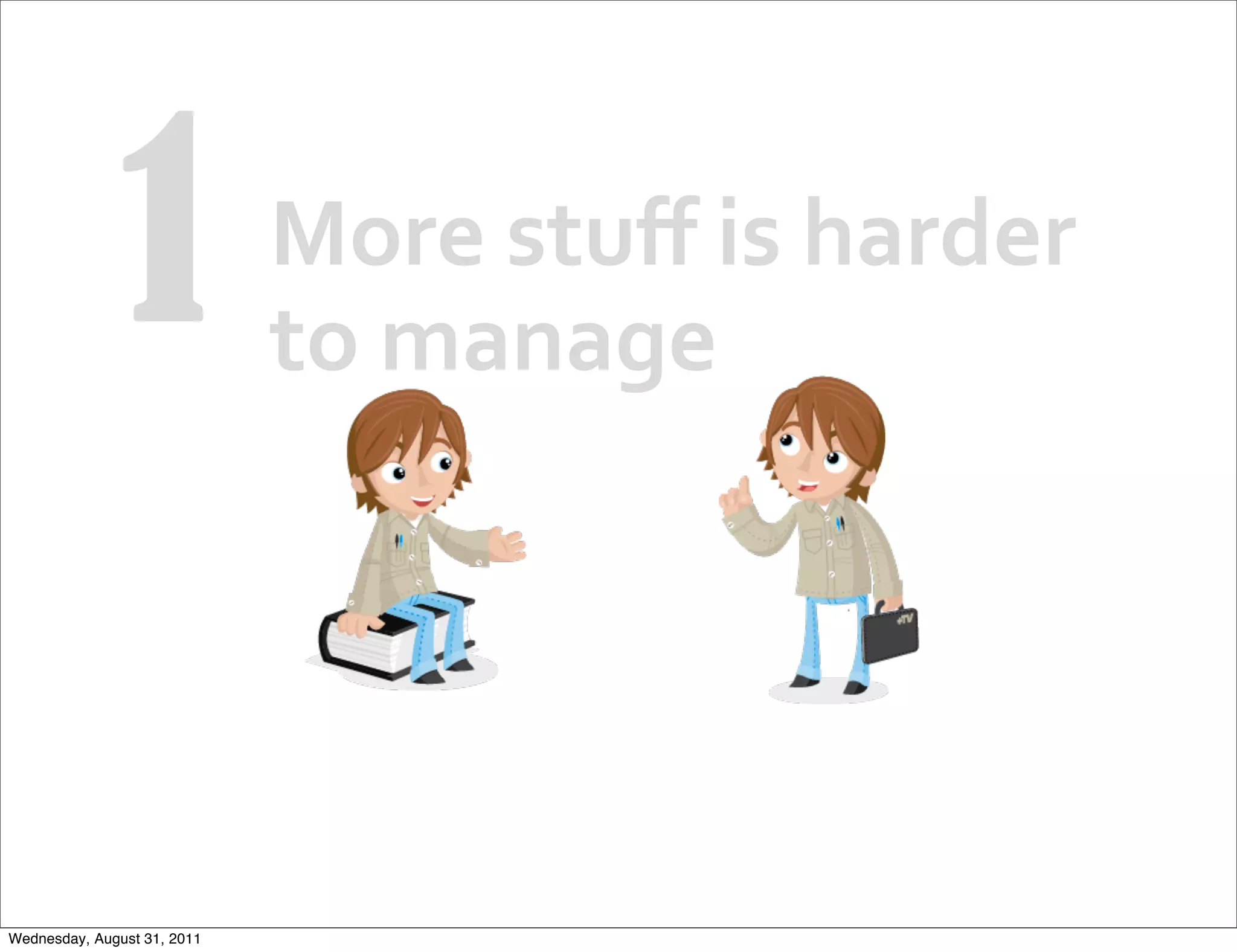 1

More stuff is harder to manage

+TV

Wednesday, August 31, 2011